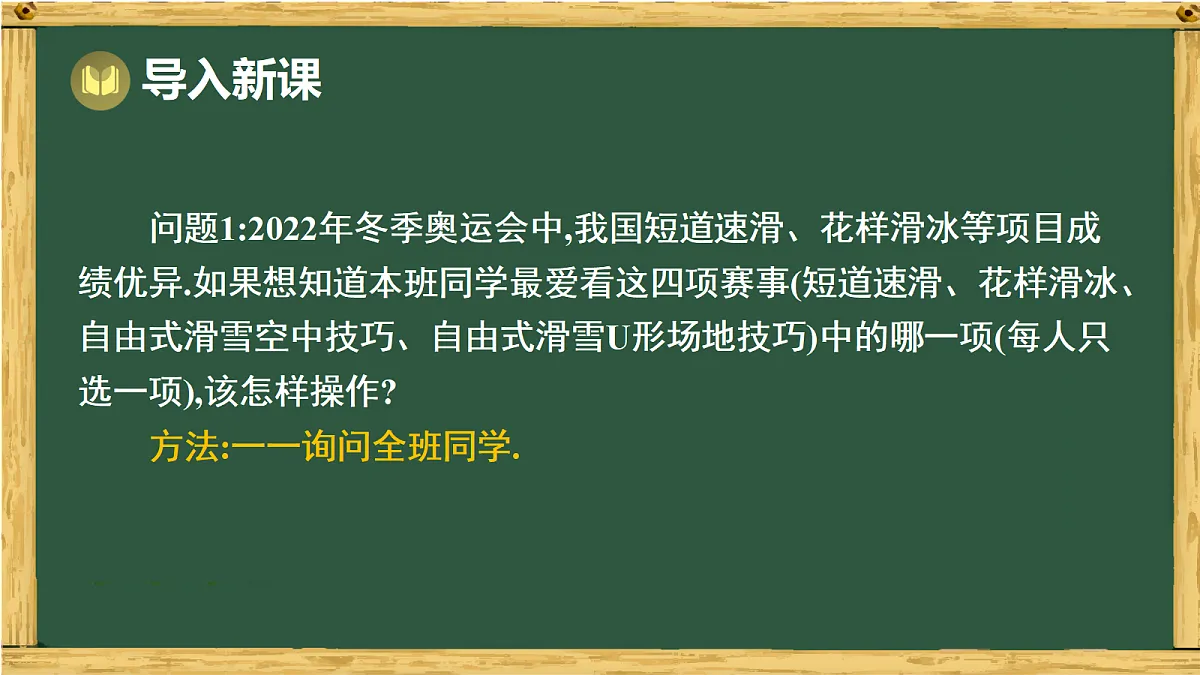 导入新课

问题1:2022年冬季奥运会中,我国短道速滑、花样滑冰等项目成绩优异.如果想知道本班同学最爱看这四项赛事(短道速滑、花样滑冰、自由式滑雪空中技巧、自由式滑雪U形场地技巧)中的哪一项(每人只选一项),该怎样操作?

方法:一一询问全班同学.